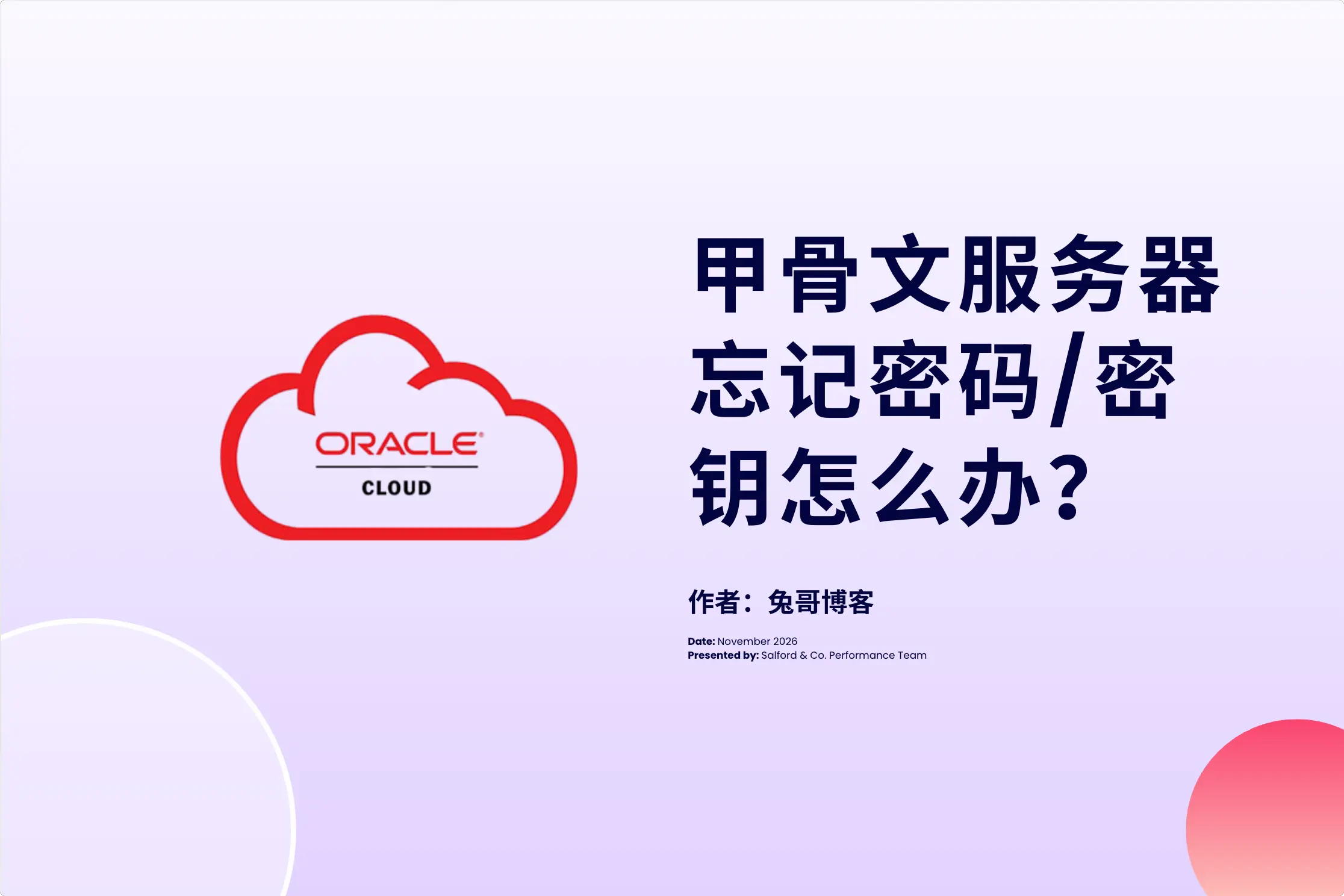 ORACLE®
CLOUD

甲骨文服务器忘记密码/密钥怎么办?

作者：兔哥博客

Date: November 2026
Presented by: Salford & Co. Performance Team